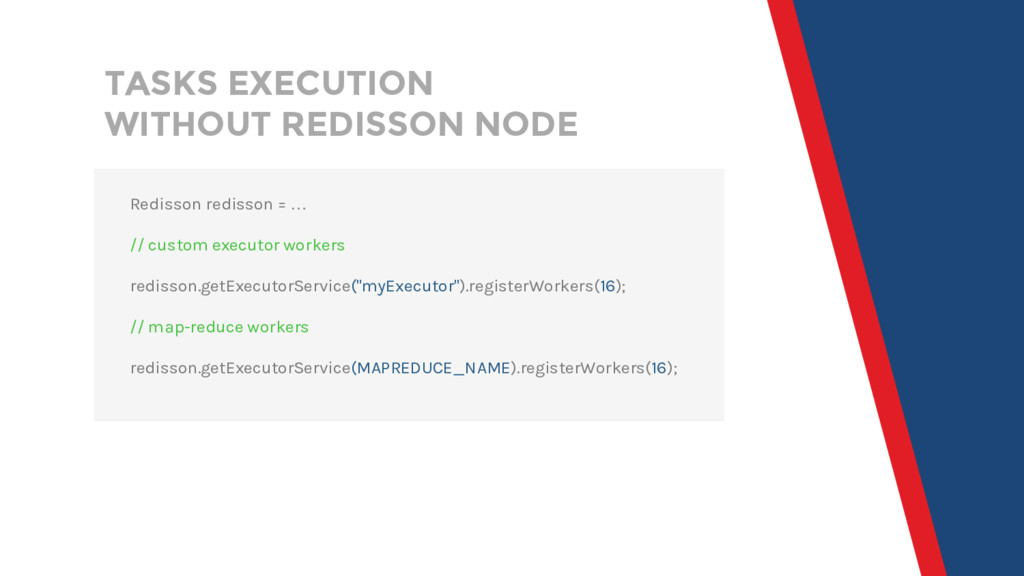 TASKS EXECUTION
WITHOUT REDISSON NODE

Redisson redisson = ...

// custom executor workers

redisson.getExecutorService("myExecutor").registerWorkers(16);

// map-reduce workers

redisson.getExecutorService(MAPREDUCE_NAME).registerWorkers(16);